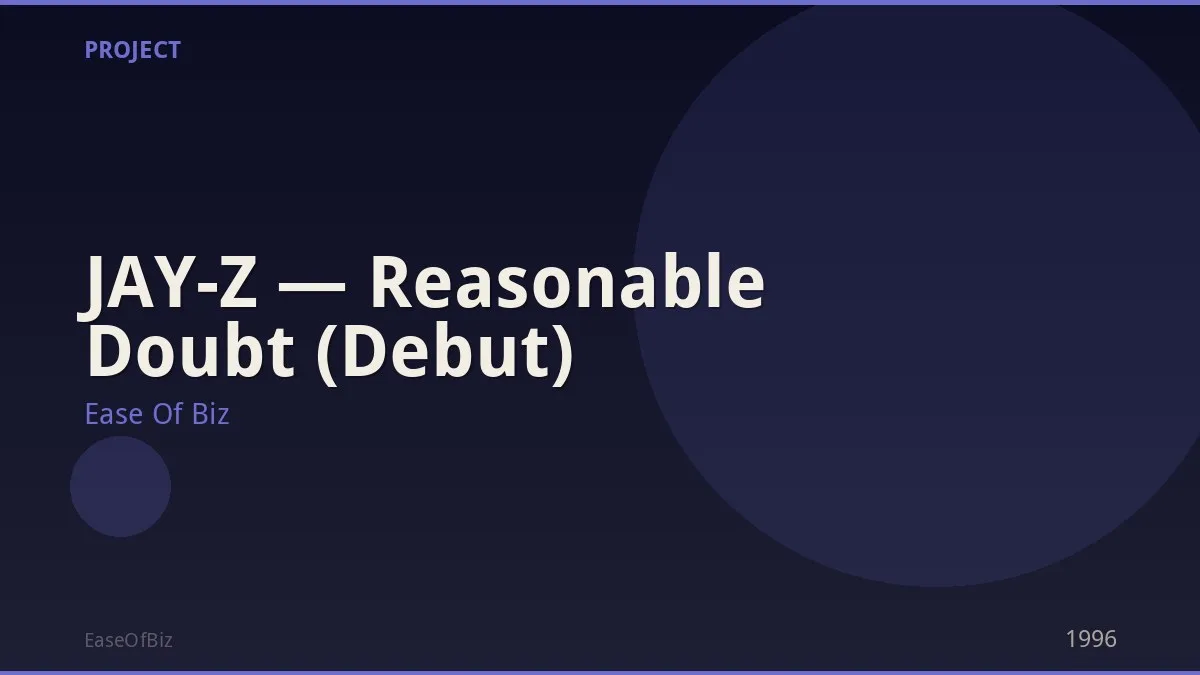 PROJECT

JAY-Z — Reasonable Doubt (Debut)

Ease Of Biz

EaseOfBiz

1996